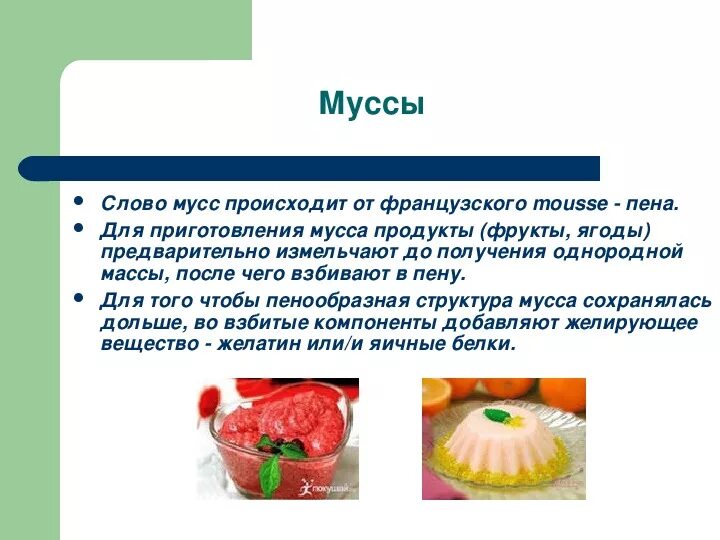 Муссы

- Слово мусс происходит от французского mousse - пена.
- Для приготовления мусса продукты (фрукты, ягоды) предварительно измельчают до получения однородной массы, после чего взбивают в пену.
- Для того чтобы пенообразная структура мусса сохранялась дольше, во взбитые компоненты добавляют желирующее вещество - желатин или/и яичные белки.

покушай